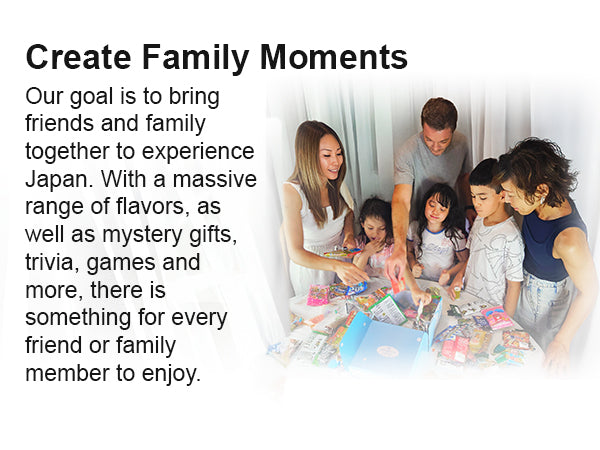 Create Family Moments

Our goal is to bring friends and family together to experience Japan. With a massive range of flavors, as well as mystery gifts, trivia, games and more, there is something for every friend or family member to enjoy.